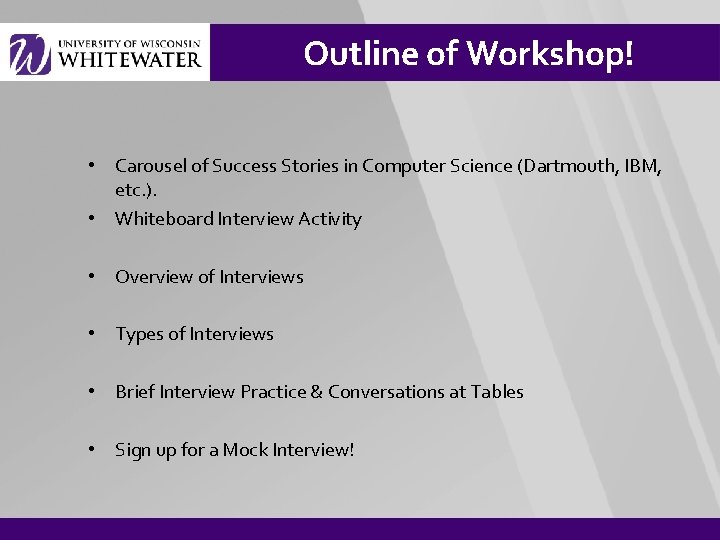 UNIVERSITY OF WISCONSIN
WHITEWATER

Outline of Workshop!

• Carousel of Success Stories in Computer Science (Dartmouth, IBM, etc.).
• Whiteboard Interview Activity
• Overview of Interviews
• Types of Interviews
• Brief Interview Practice & Conversations at Tables
• Sign up for a Mock Interview!